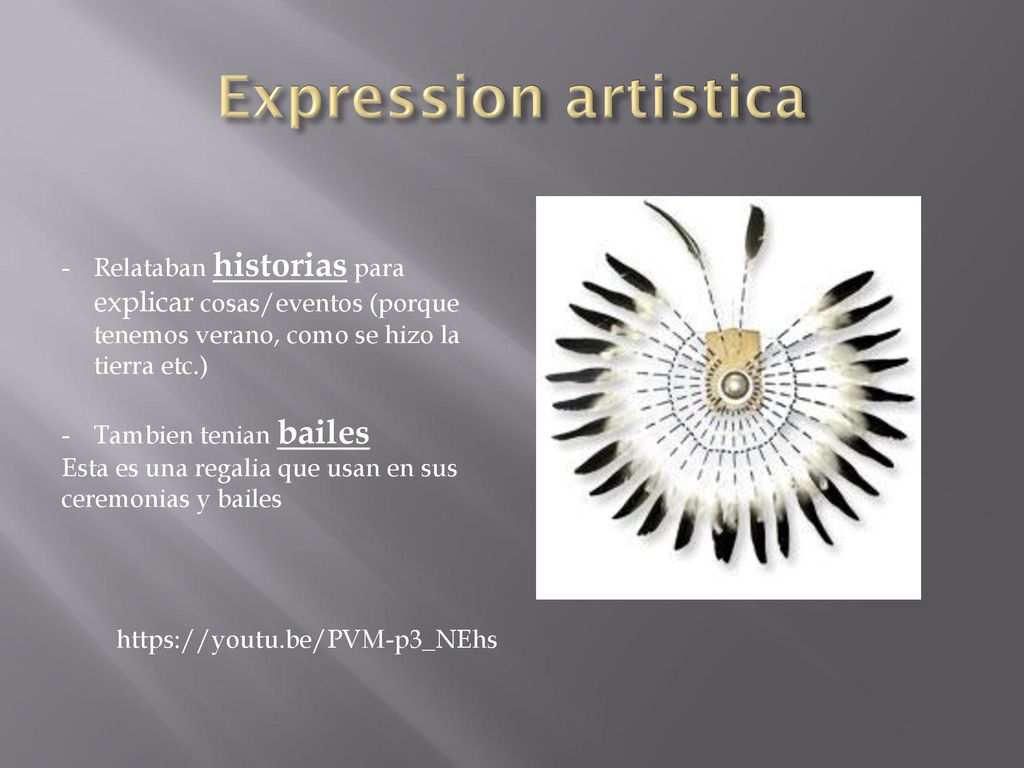 Expression artistica

- Relataban historias para explicar cosas/eventos (porque tenemos verano, como se hizo la tierra etc.)

- Tambien tenian bailes
Esta es una regalia que usan en sus ceremonias y bailes

https://youtu.be/PVM-p3_NEhs